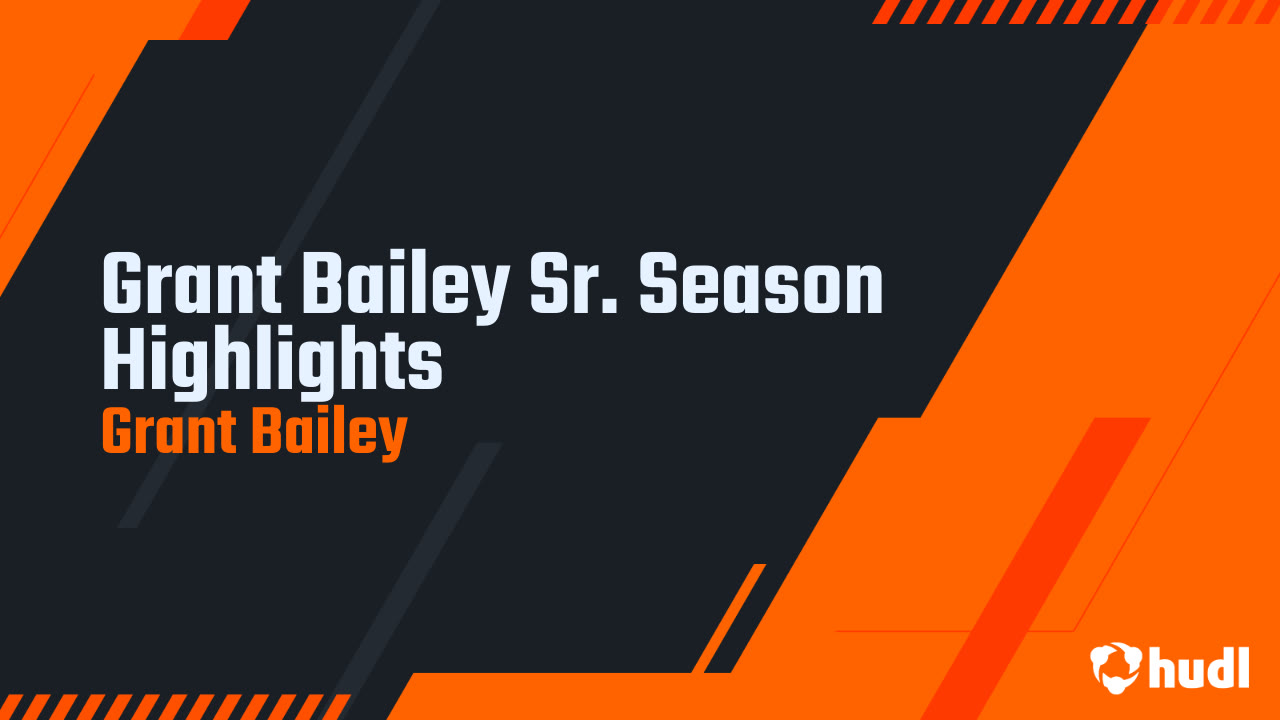 Grant Bailey Sr. Season Highlights
Grant Bailey

hudl